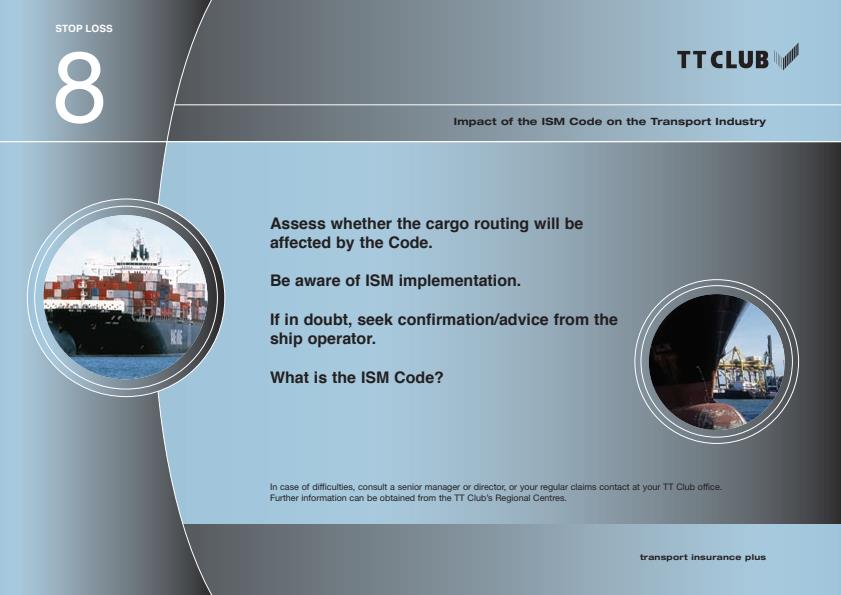 STOP LOSS

8

TT CLUB

Impact of the ISM Code on the Transport Industry

Assess whether the cargo routing will be affected by the Code.

Be aware of ISM implementation.

If in doubt, seek confirmation/advice from the ship operator.

What is the ISM Code?

In case of difficulties, consult a senior manager or director, or your regular claims contact at your TT Club office. Further information can be obtained from the TT Club's Regional Centres.

transport insurance plus